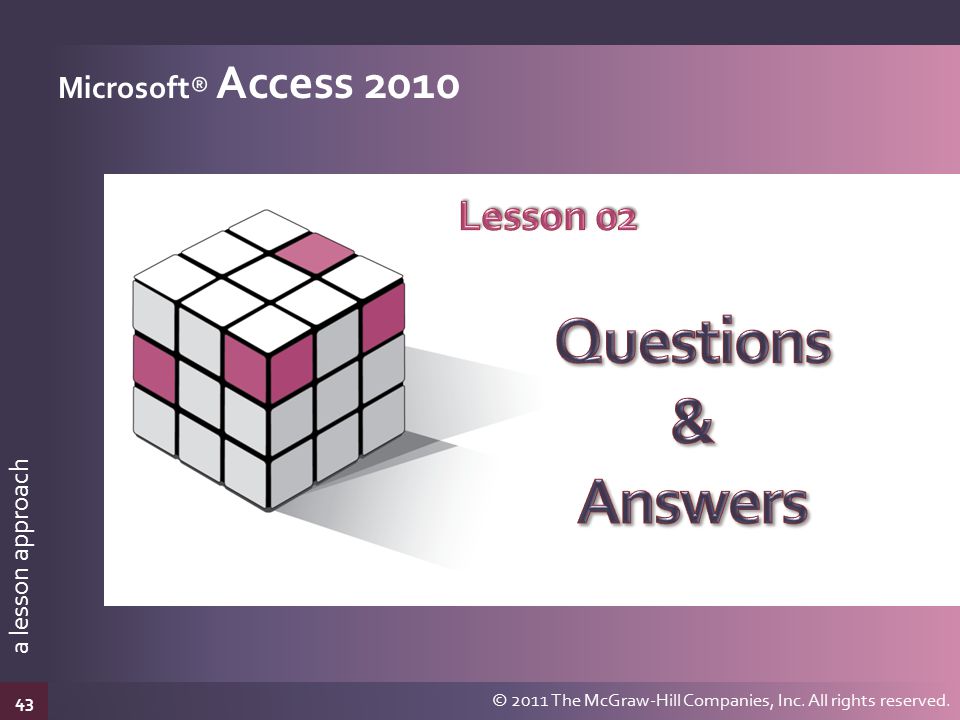 Microsoft® Access 2010

Lesson 02

Questions
&
Answers

a lesson approach

43

© 2011 The McGraw-Hill Companies, Inc. All rights reserved.